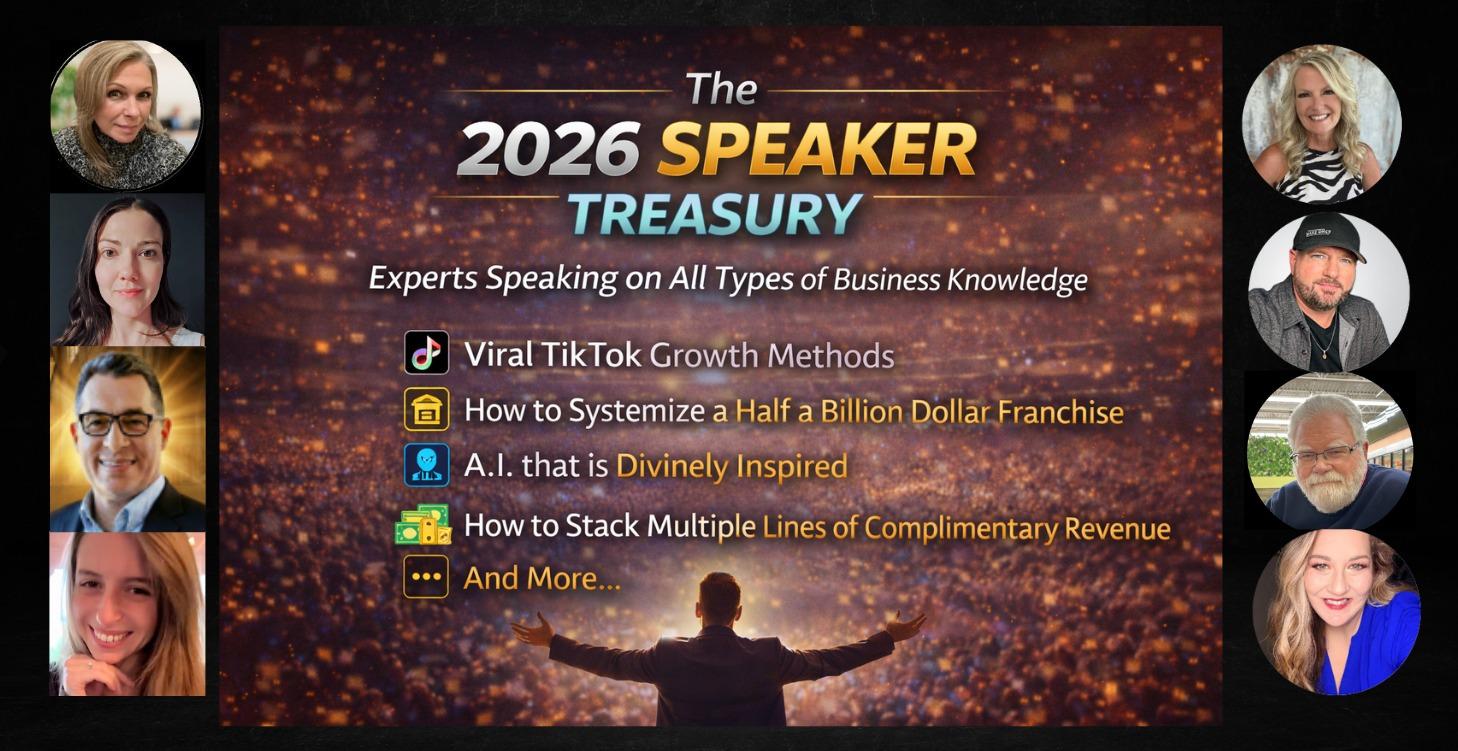 The
2026 SPEAKER
TREASURY

Experts Speaking on All Types of Business Knowledge

Viral TikTok Growth Methods
How to Systemize a Half a Billion Dollar Franchise
A.I. that is Divinely Inspired
How to Stack Multiple Lines of Complimentary Revenue
And More...